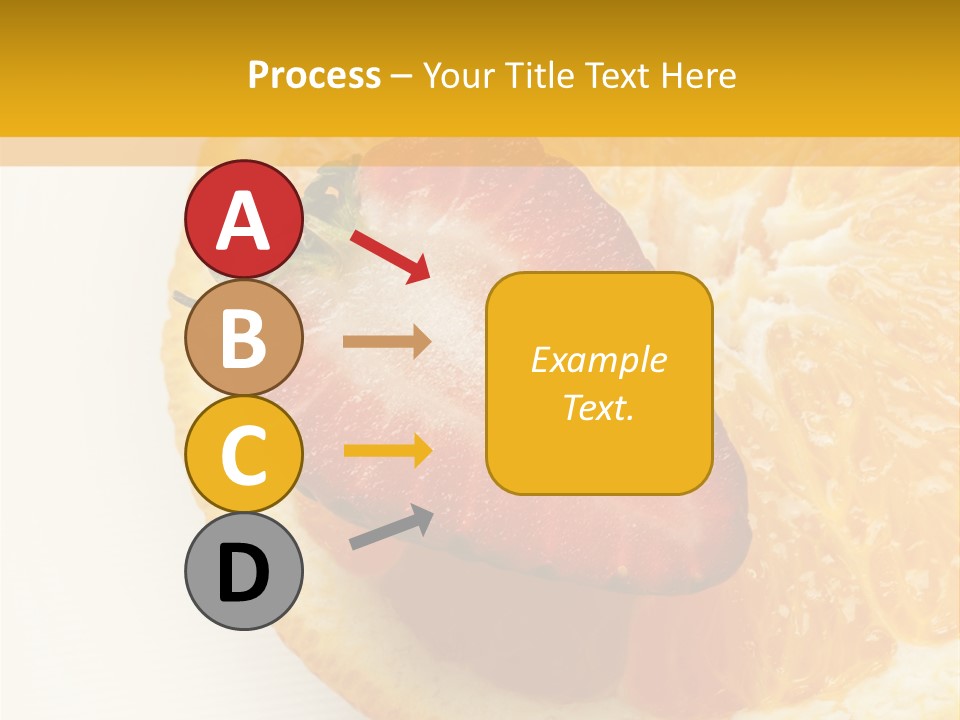 Process – Your Title Text Here

A

B

C

D

Example Text.